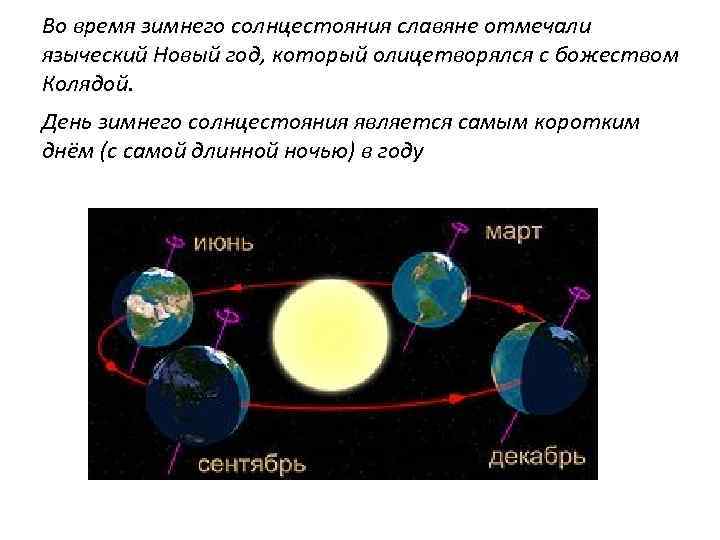 Во время зимнего солнцестояния славяне отмечали языческий Новый год, который олицетворялся с божеством Колядой.

День зимнего солнцестояния является самым коротким днём (с самой длинной ночью) в году

июнь

март

сентябрь

декабрь